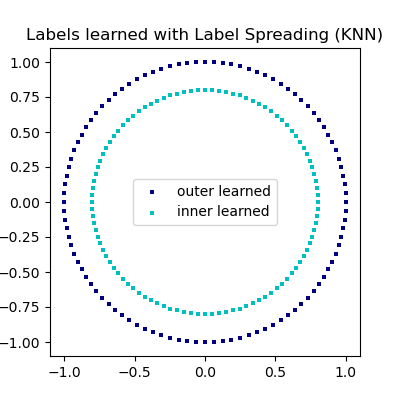 Labels learned with Label Spreading (KNN)

1.00
0.75
0.50
0.25
0.00
−0.25
−0.50
−0.75
−1.00

outer learned
inner learned

−1.0
−0.5
0.0
0.5
1.0